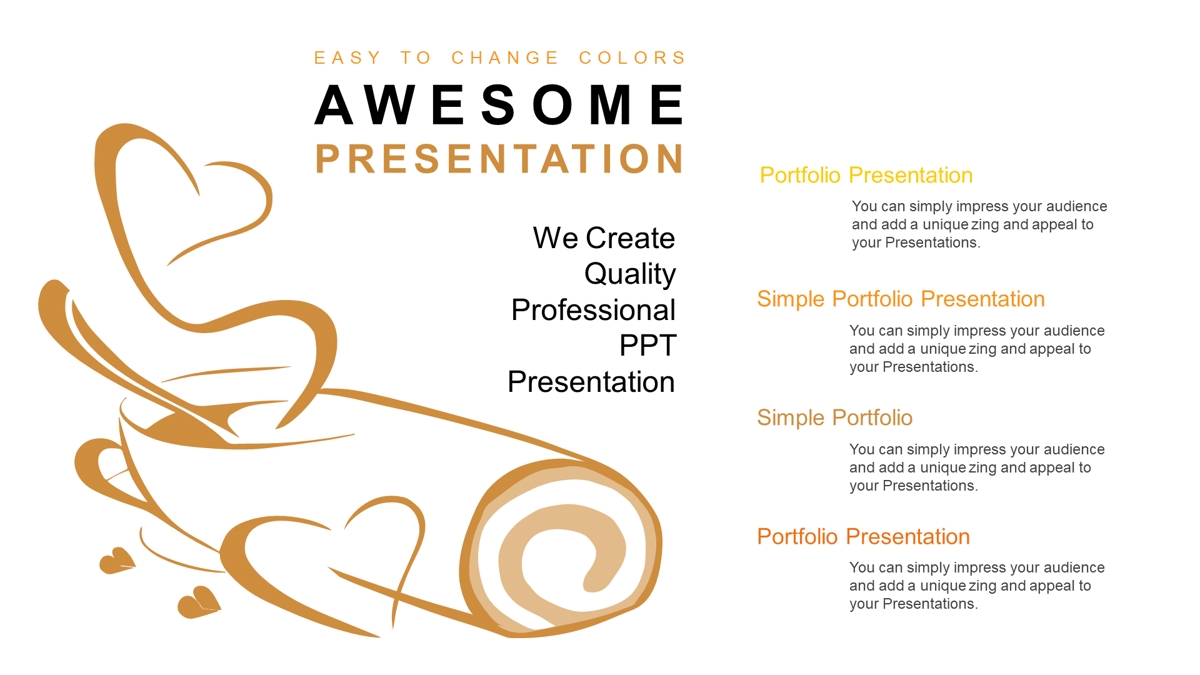 EASY TO CHANGE COLORS

AWESOME

PRESENTATION

We Create Quality Professional PPT Presentation

Portfolio Presentation

You can simply impress your audience and add a unique zing and appeal to your Presentations.

Simple Portfolio Presentation

You can simply impress your audience and add a unique zing and appeal to your Presentations.

Simple Portfolio

You can simply impress your audience and add a unique zing and appeal to your Presentations.

Portfolio Presentation

You can simply impress your audience and add a unique zing and appeal to your Presentations.